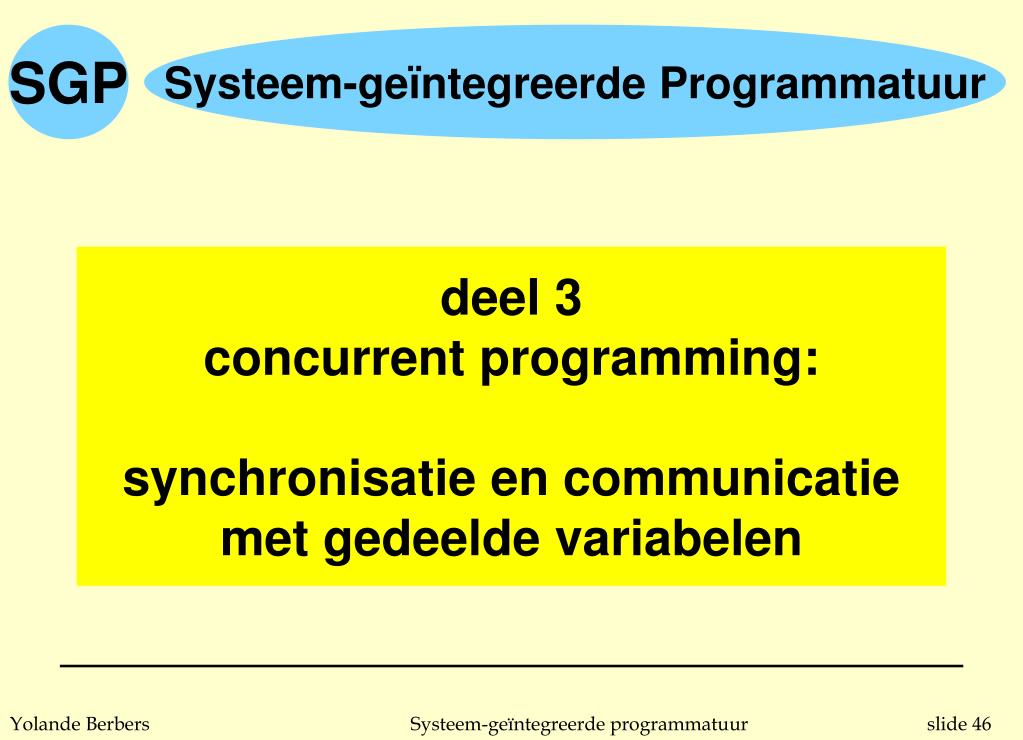 SGP

Systeem-geïntegreerde Programmatuur

deel 3
concurrent programming:

synchronisatie en communicatie
met gedeelde variabelen

Yolande Berbers

Systeem-geïntegreerde programmatuur

slide 46